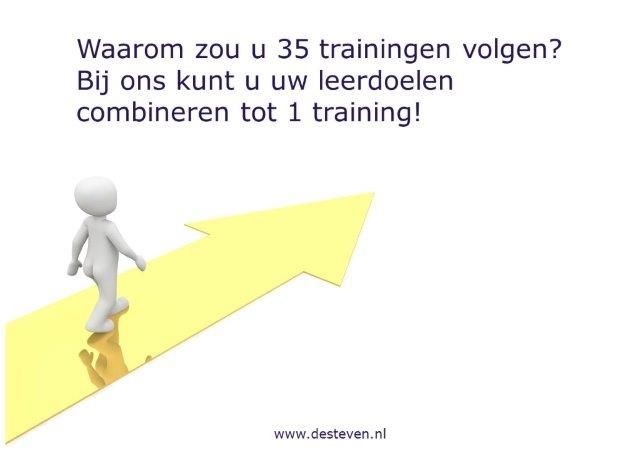 Waarom zou u 35 trainingen volgen? Bij ons kunt u uw leerdoelen combineren tot 1 training!

www.desteven.nl